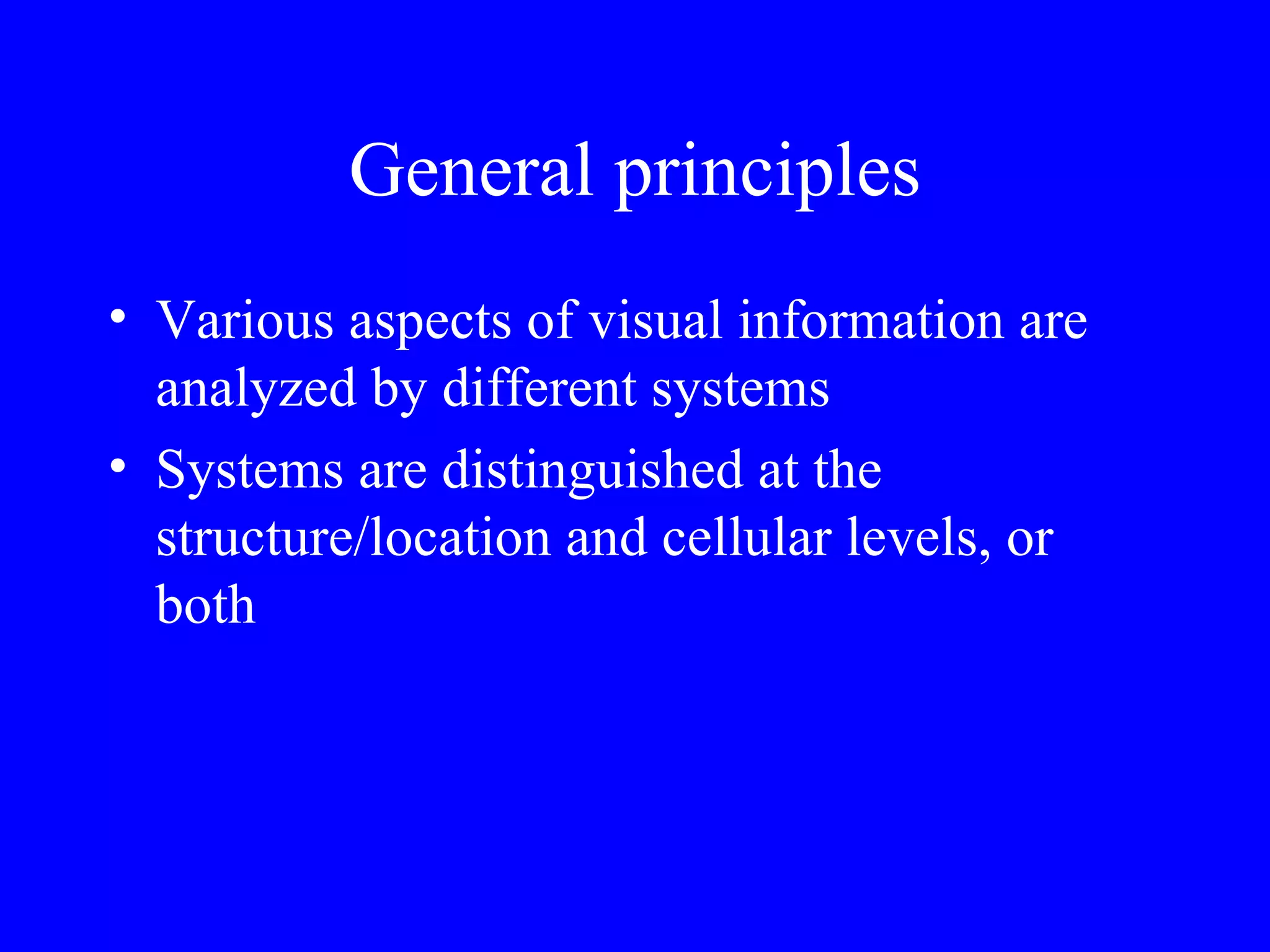 General principles

• Various aspects of visual information are analyzed by different systems
• Systems are distinguished at the structure/location and cellular levels, or both